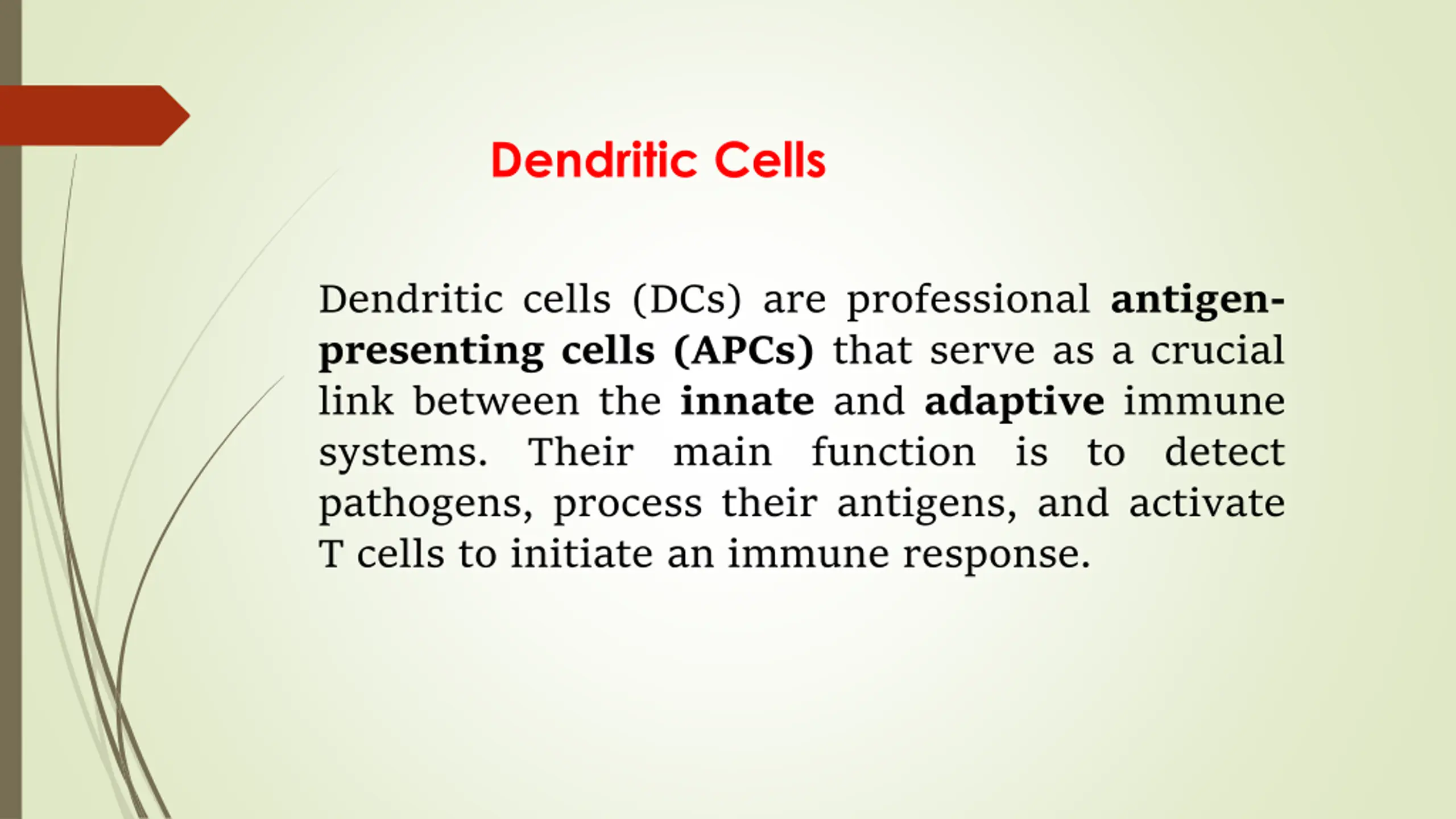 Dendritic Cells

Dendritic cells (DCs) are professional antigen-presenting cells (APCs) that serve as a crucial link between the innate and adaptive immune systems. Their main function is to detect pathogens, process their antigens, and activate T cells to initiate an immune response.